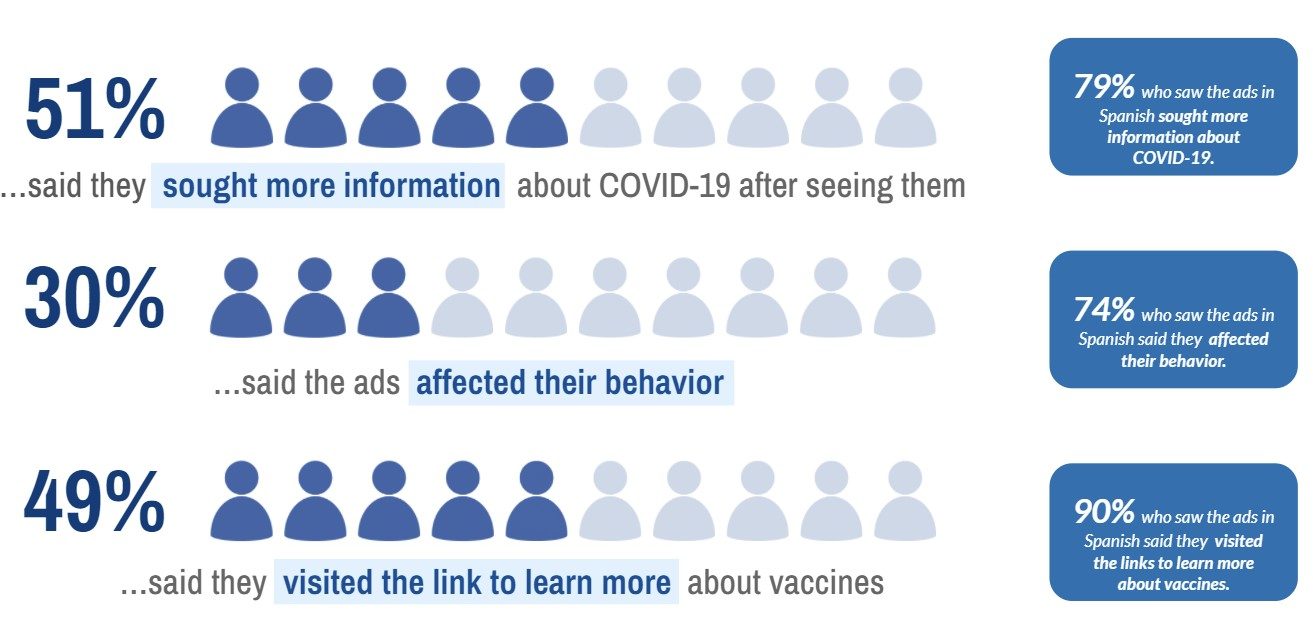 51%

…said they sought more information about COVID-19 after seeing them

79% who saw the ads in Spanish sought more information about COVID-19.

30%

…said the ads affected their behavior

74% who saw the ads in Spanish said they affected their behavior.

49%

…said they visited the link to learn more about vaccines

90% who saw the ads in Spanish said they visited the links to learn more about vaccines.